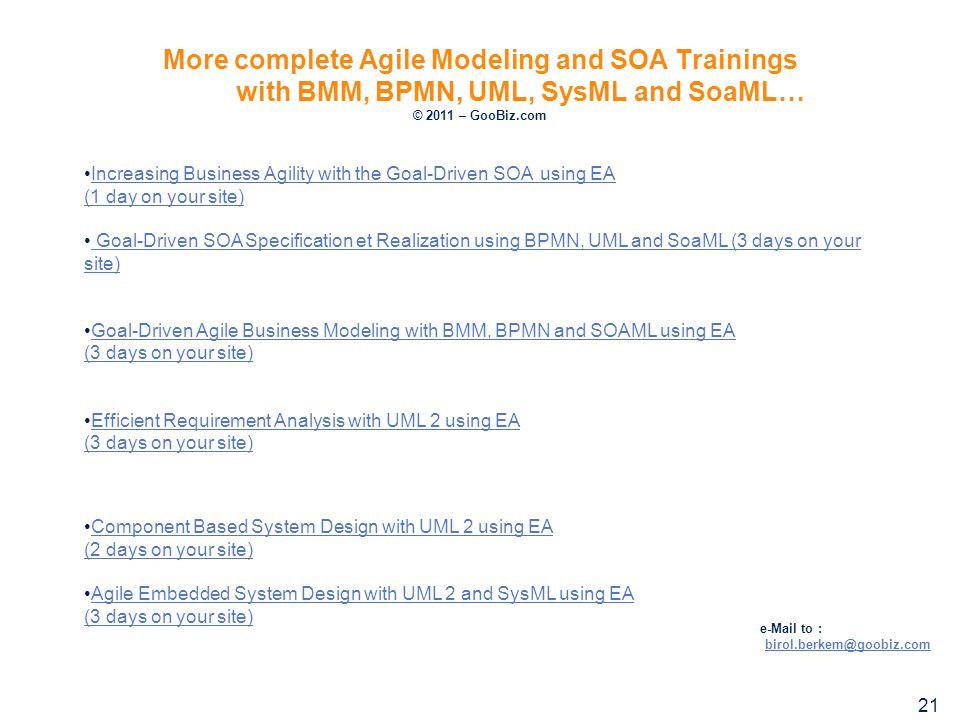 More complete Agile Modeling and SOA Trainings with BMM, BPMN, UML, SysML and SoaML…
© 2011 – GooBiz.com

•Increasing Business Agility with the Goal-Driven SOA using EA (1 day on your site)

• Goal-Driven SOA Specification et Realization using BPMN, UML and SoaML (3 days on your site)

•Goal-Driven Agile Business Modeling with BMM, BPMN and SOAML using EA (3 days on your site)

•Efficient Requirement Analysis with UML 2 using EA (3 days on your site)

•Component Based System Design with UML 2 using EA (2 days on your site)

•Agile Embedded System Design with UML 2 and SysML using EA (3 days on your site)

e-Mail to :
birol.berkem@goobiz.com

21